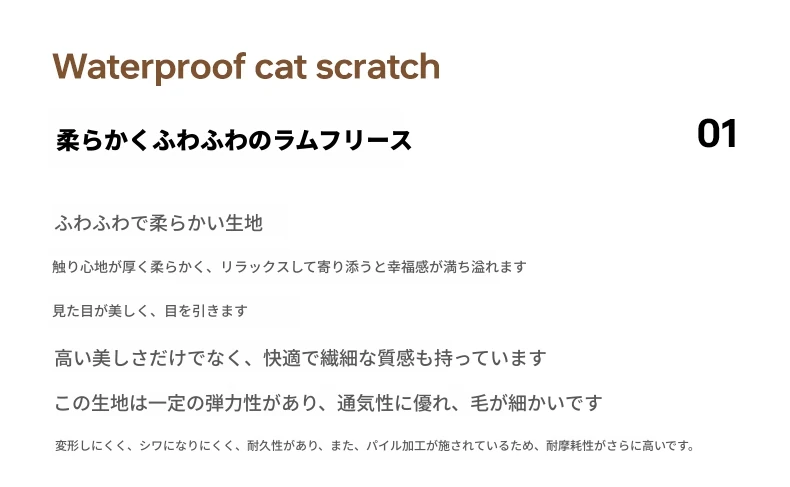 Waterproof cat scratch

柔らかくふわふわのラムフリース

01

ふわふわで柔らかい生地

触り心地が厚く柔らかく、リラックスして寄り添うと幸福感が満ち溢れます

見た目が美しく、目を引きます

高い美しさだけでなく、快適で繊細な質感も持っています

この生地は一定の弾力性があり、通気性に優れ、毛が細かいです

変形しにくく、シワになりにくく、耐久性があり、また、パイル加工が施されているため、耐摩耗性がさらに高いです。